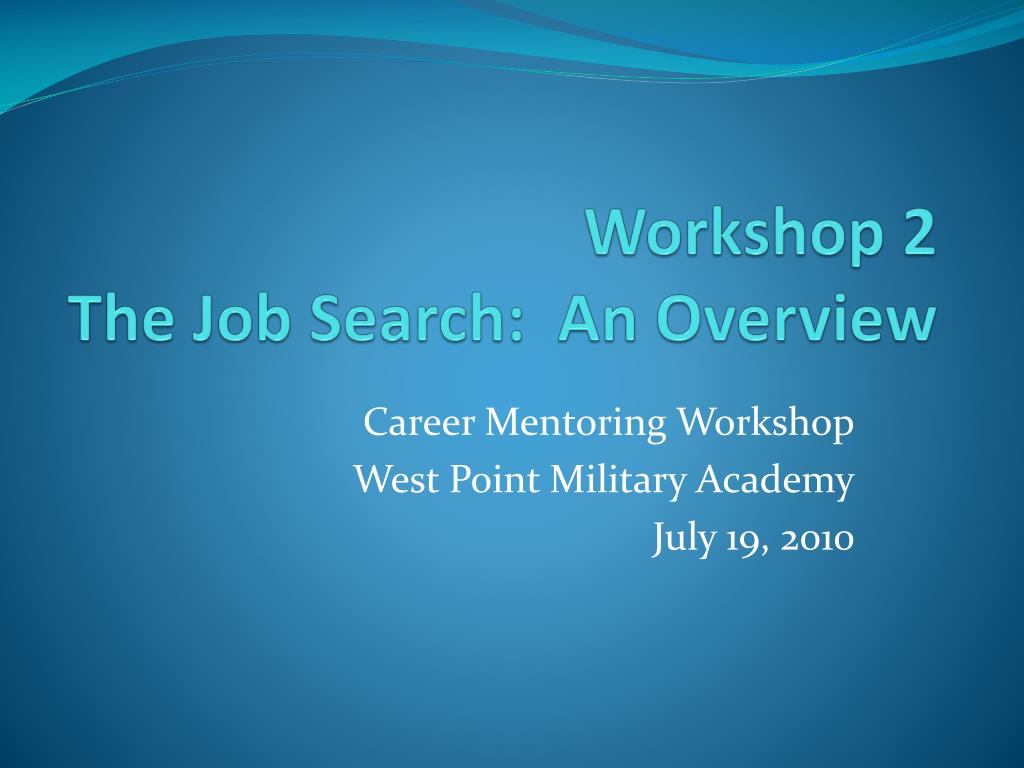 Workshop 2
The Job Search:  An Overview

Career Mentoring Workshop
West Point Military Academy
July 19, 2010